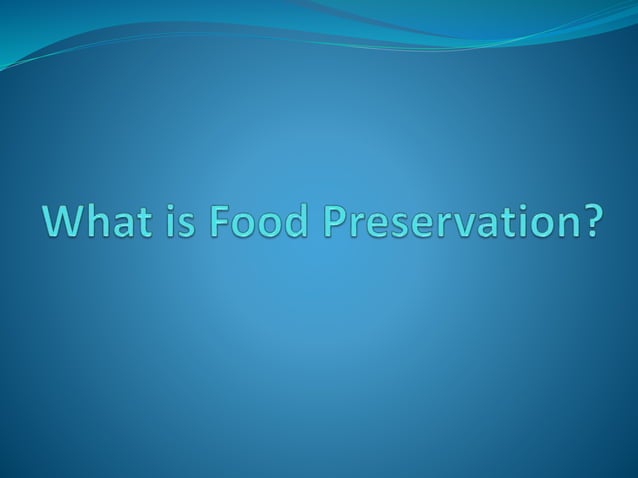 What is Food Preservation?